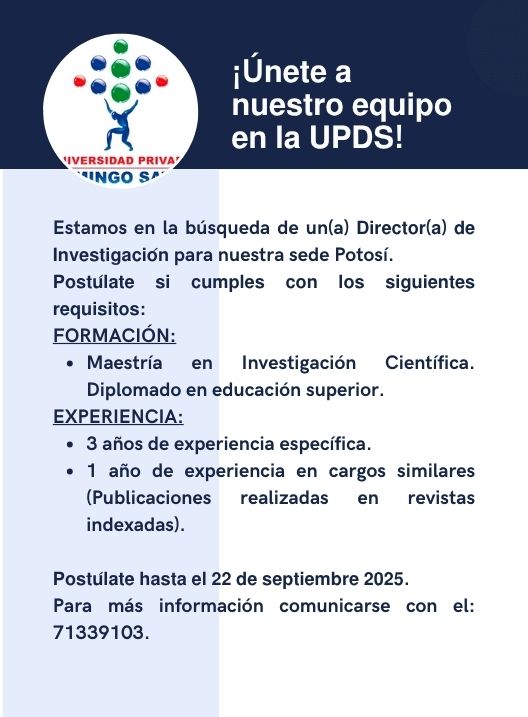 IVERSIDAD PRIVA
MINGO SA

¡Únete a nuestro equipo en la UPDS!

Estamos en la búsqueda de un(a) Director(a) de Investigación para nuestra sede Potosí.
Postúlate si cumples con los siguientes requisitos:
FORMACIÓN:
• Maestría en Investigación Científica. Diplomado en educación superior.
EXPERIENCIA:
• 3 años de experiencia específica.
• 1 año de experiencia en cargos similares (Publicaciones realizadas en revistas indexadas).

Postúlate hasta el 22 de septiembre 2025.
Para más información comunicarse con el: 71339103.